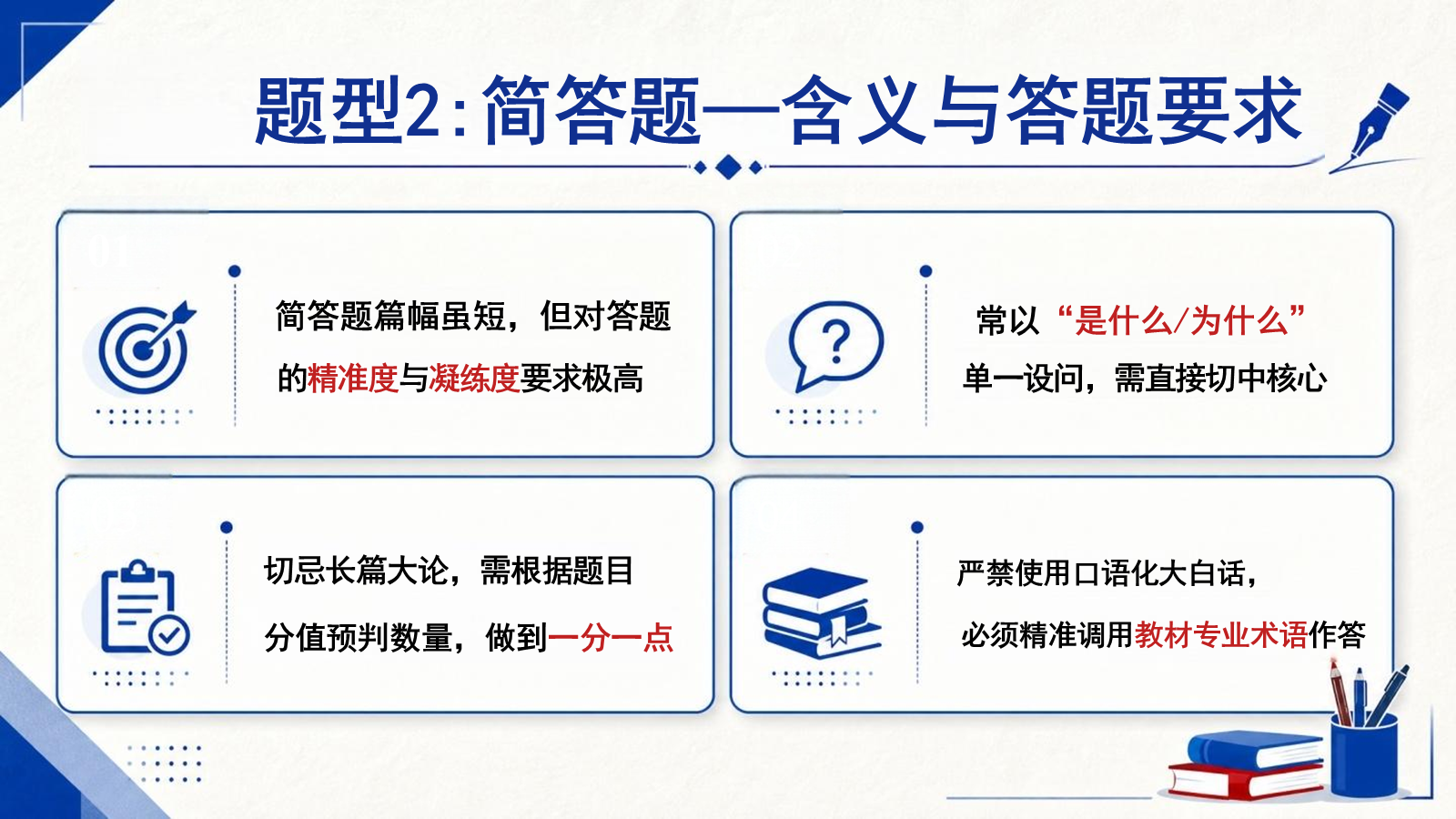 题型2:简答题—含义与答题要求

简答题篇幅虽短，但对答题的精准度与凝练度要求极高

常以“是什么/为什么”单一设问，需直接切中核心

切忌长篇大论，需根据题目分值预判数量，做到一分一点

严禁使用口语化大白话，必须精准调用教材专业术语作答